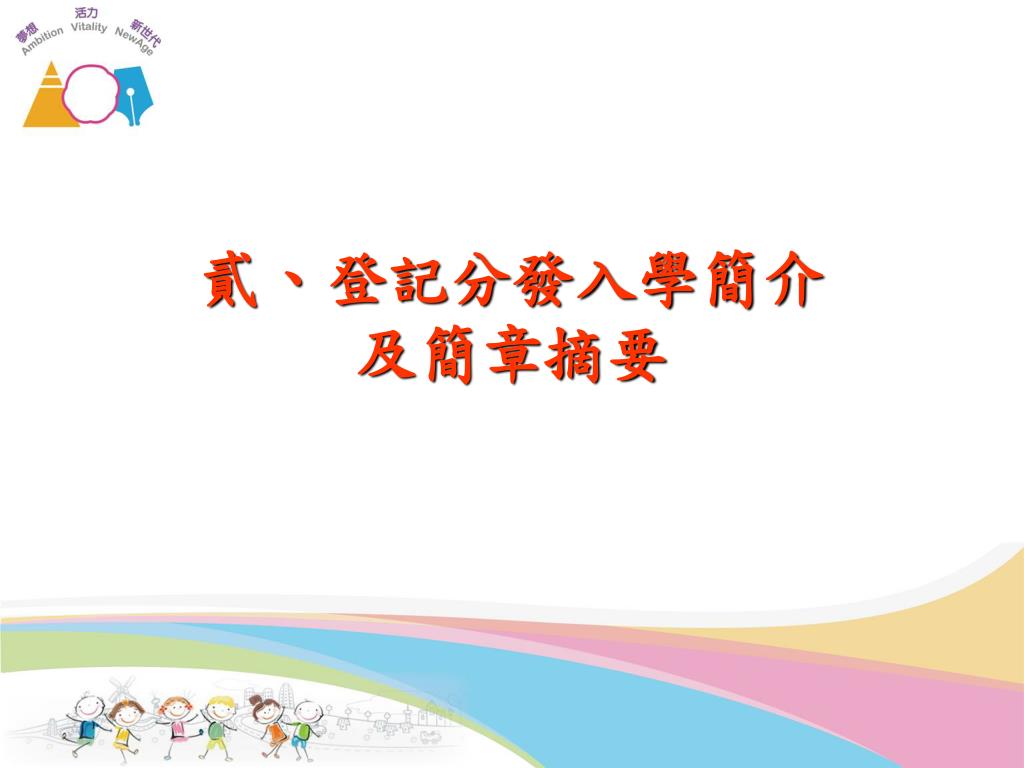 夢想 Ambition 活力 Vitality 新世代 NewAge

貳、登記分發入學簡介
及簡章摘要